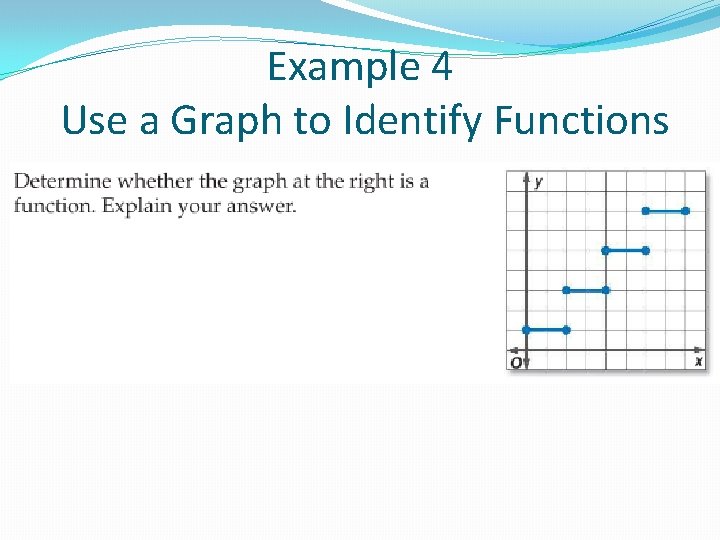 Example 4
Use a Graph to Identify Functions

Determine whether the graph at the right is a function. Explain your answer.

y
O
x